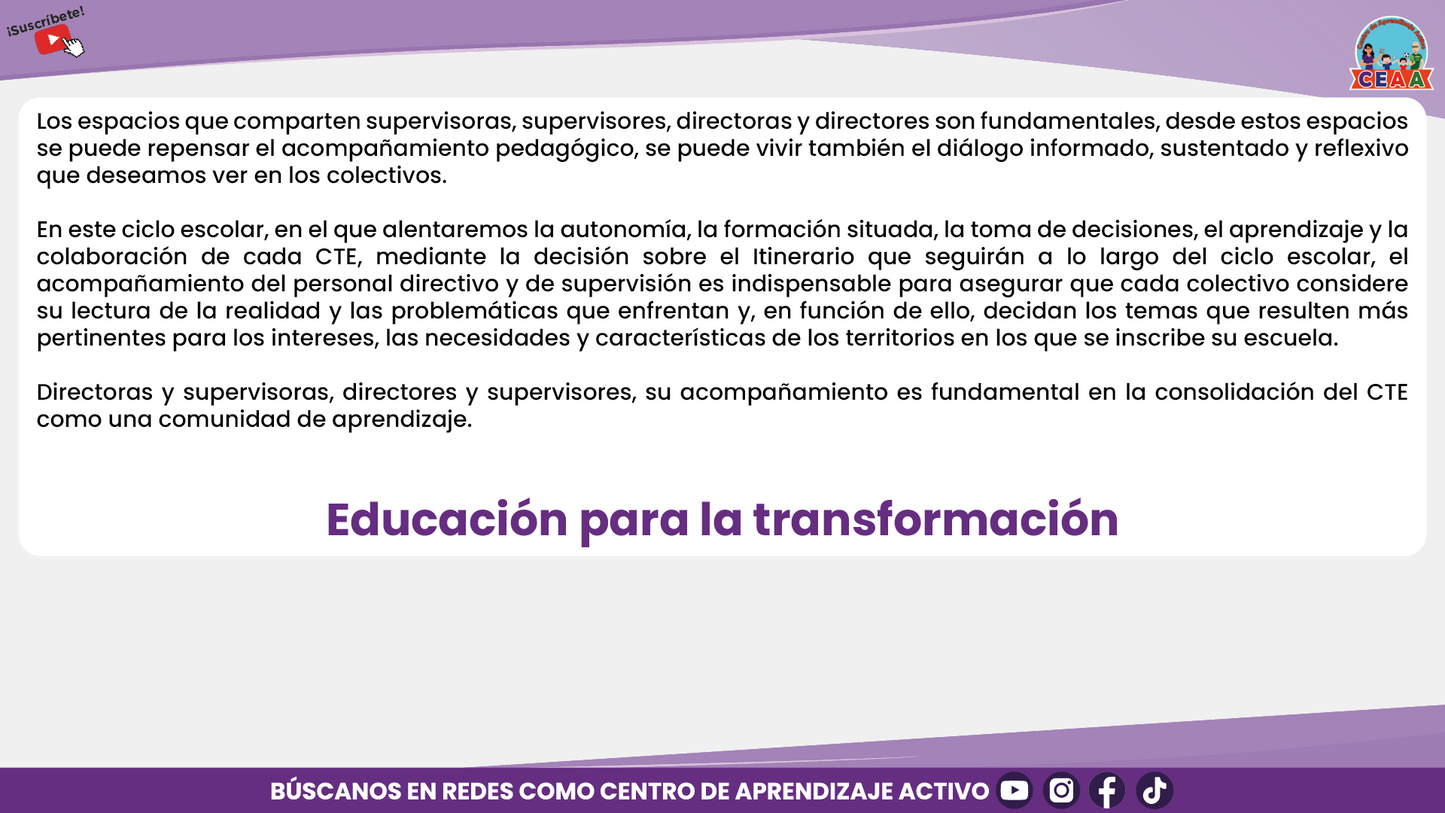 ¡Suscríbete!

CEAA

Los espacios que comparten supervisoras, supervisores, directoras y directores son fundamentales, desde estos espacios se puede repensar el acompañamiento pedagógico, se puede vivir también el diálogo informado, sustentado y reflexivo que deseamos ver en los colectivos.

En este ciclo escolar, en el que alentaremos la autonomía, la formación situada, la toma de decisiones, el aprendizaje y la colaboración de cada CTE, mediante la decisión sobre el Itinerario que seguirán a lo largo del ciclo escolar, el acompañamiento del personal directivo y de supervisión es indispensable para asegurar que cada colectivo considere su lectura de la realidad y las problemáticas que enfrentan y, en función de ello, decidan los temas que resulten más pertinentes para los intereses, las necesidades y características de los territorios en los que se inscribe su escuela.

Directoras y supervisoras, directores y supervisores, su acompañamiento es fundamental en la consolidación del CTE como una comunidad de aprendizaje.

Educación para la transformación

BÚSCANOS EN REDES COMO CENTRO DE APRENDIZAJE ACTIVO